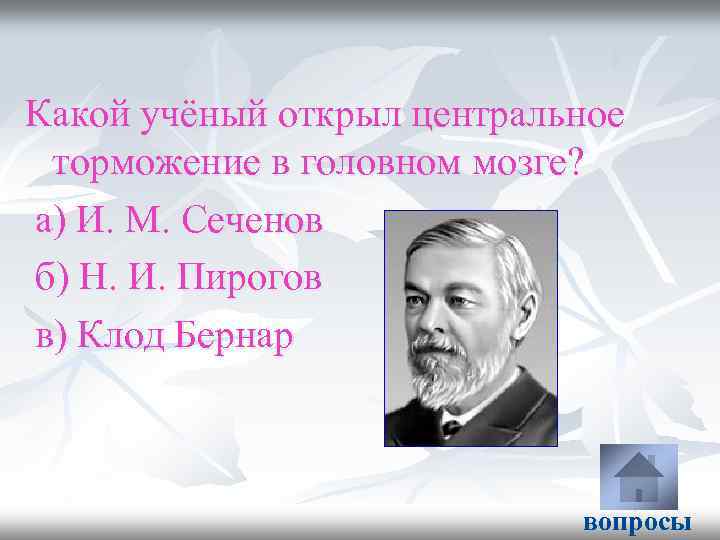 Какой учёный открыл центральное торможение в головном мозге?

а) И. М. Сеченов

б) Н. И. Пирогов

в) Клод Бернар

вопросы